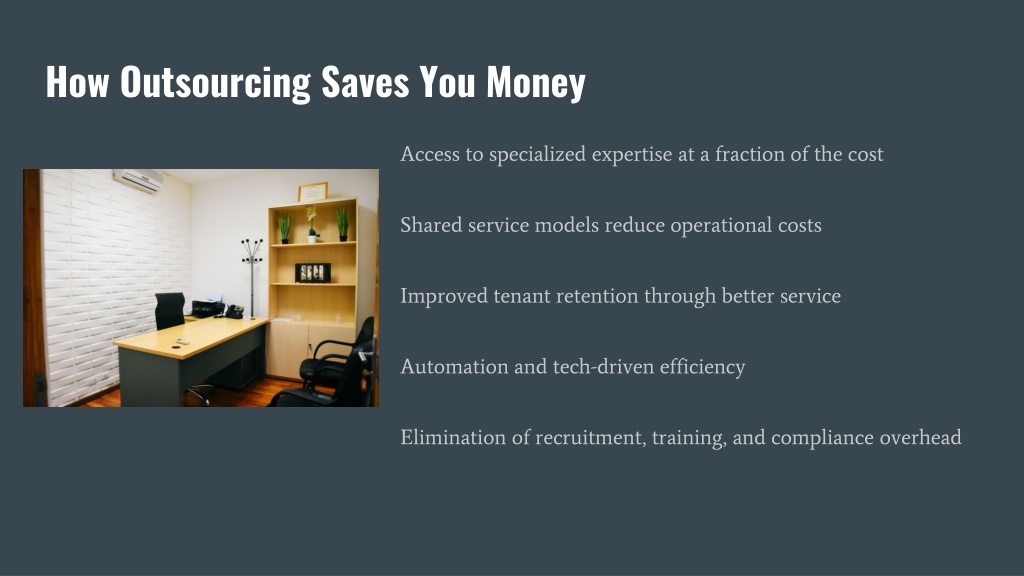 How Outsourcing Saves You Money

Access to specialized expertise at a fraction of the cost

Shared service models reduce operational costs

Improved tenant retention through better service

Automation and tech-driven efficiency

Elimination of recruitment, training, and compliance overhead